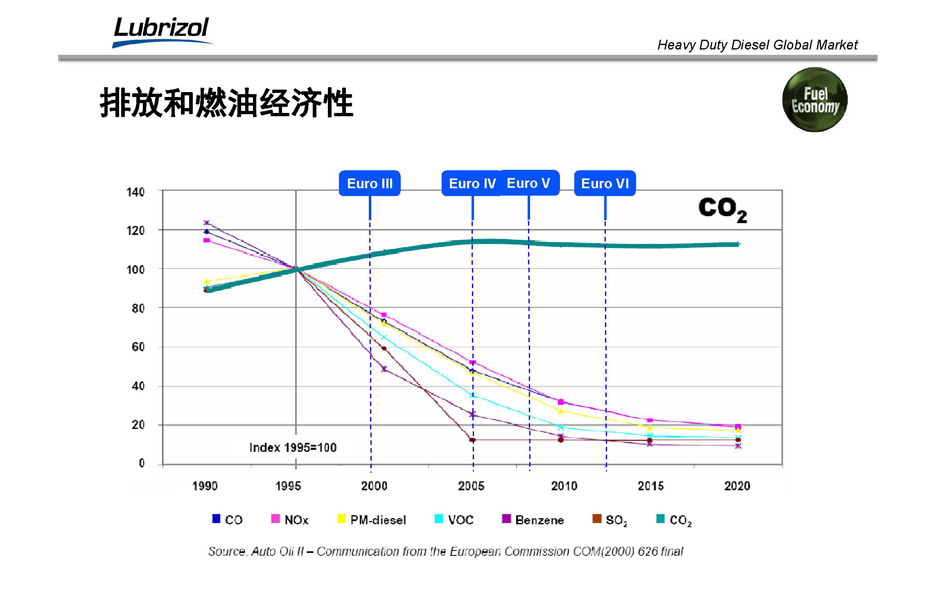 Lubrizol

Heavy Duty Diesel Global Market

排放和燃油经济性

Fuel Economy

Euro III
Euro IV
Euro V
Euro VI

$CO_2$

140
120
100
80
60
40
20
0

Index 1995=100

1990 1995 2000 2005 2010 2015 2020

CO NOx PM-diesel VOC Benzene $SO_2$ $CO_2$

Source: Auto Oil II – Communication from the European Commission COM(2000) 626 final